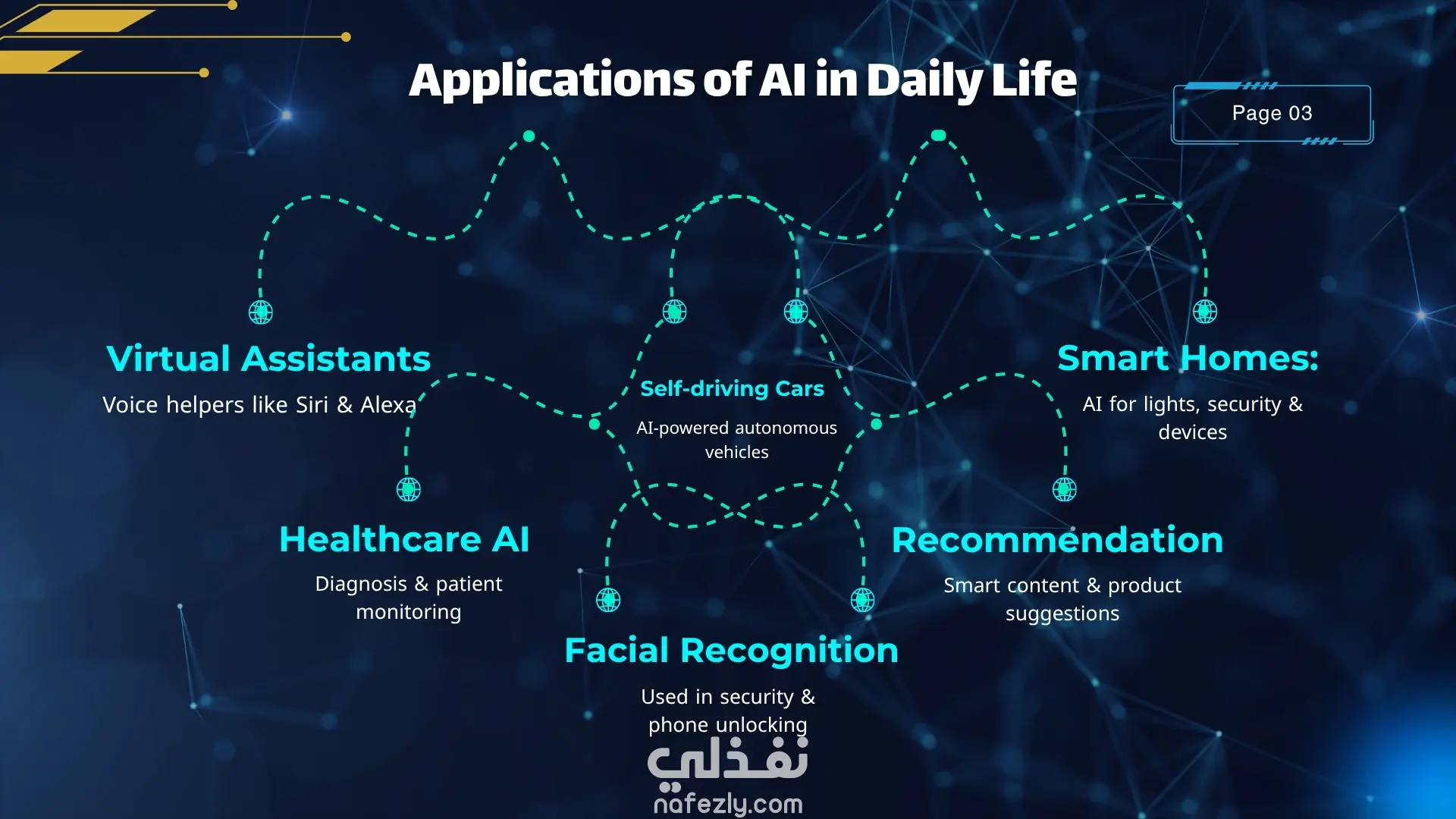 Applications of AI in Daily Life

Page 03

Virtual Assistants

Voice helpers like Siri & Alexa

Self-driving Cars

AI-powered autonomous vehicles

Smart Homes:

AI for lights, security & devices

Healthcare AI

Diagnosis & patient monitoring

Recommendation

Smart content & product suggestions

Facial Recognition

Used in security & phone unlocking

نفذلي

nafezly.com